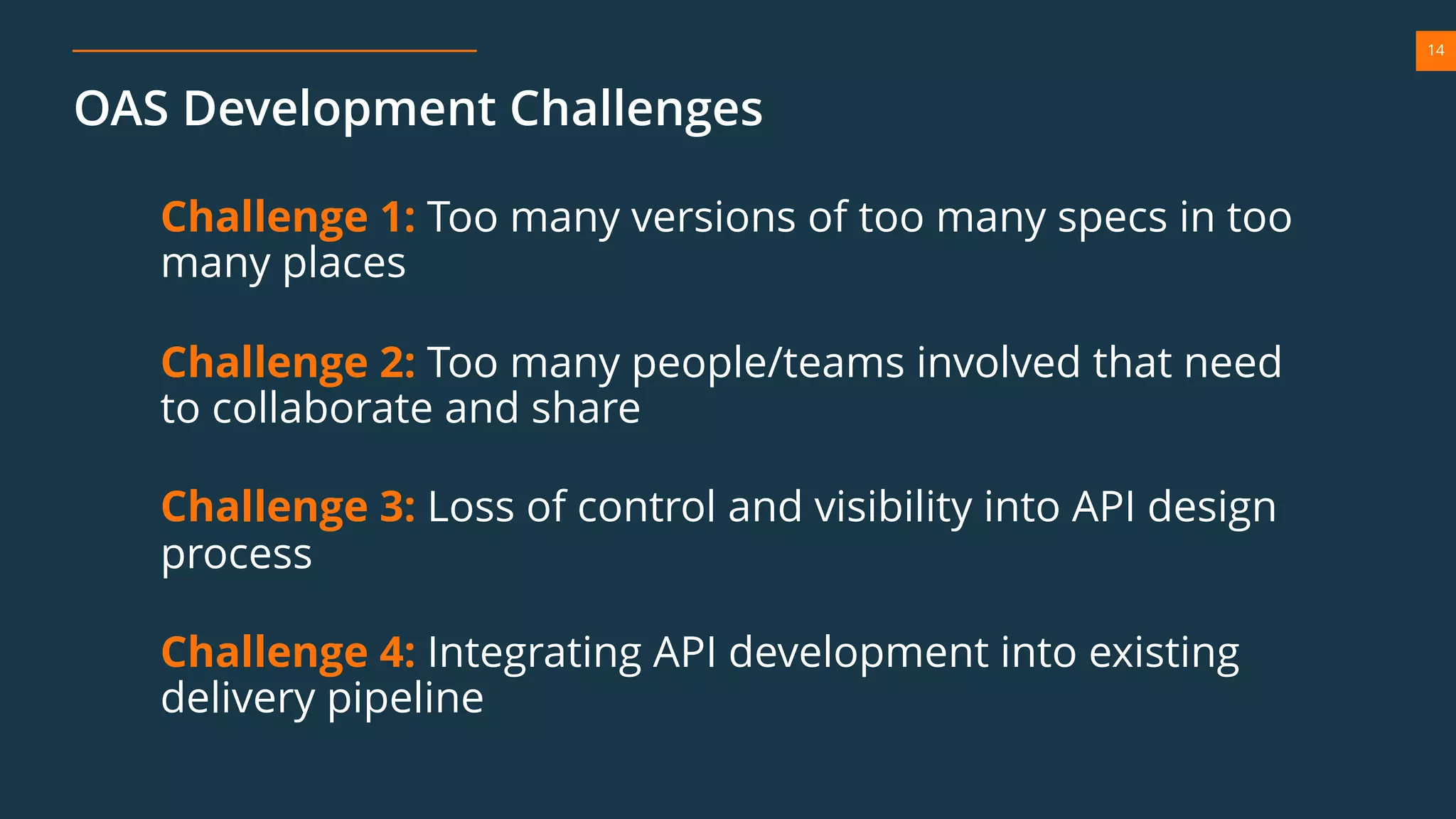 14

OAS Development Challenges

Challenge 1: Too many versions of too many specs in too many places

Challenge 2: Too many people/teams involved that need to collaborate and share

Challenge 3: Loss of control and visibility into API design process

Challenge 4: Integrating API development into existing delivery pipeline